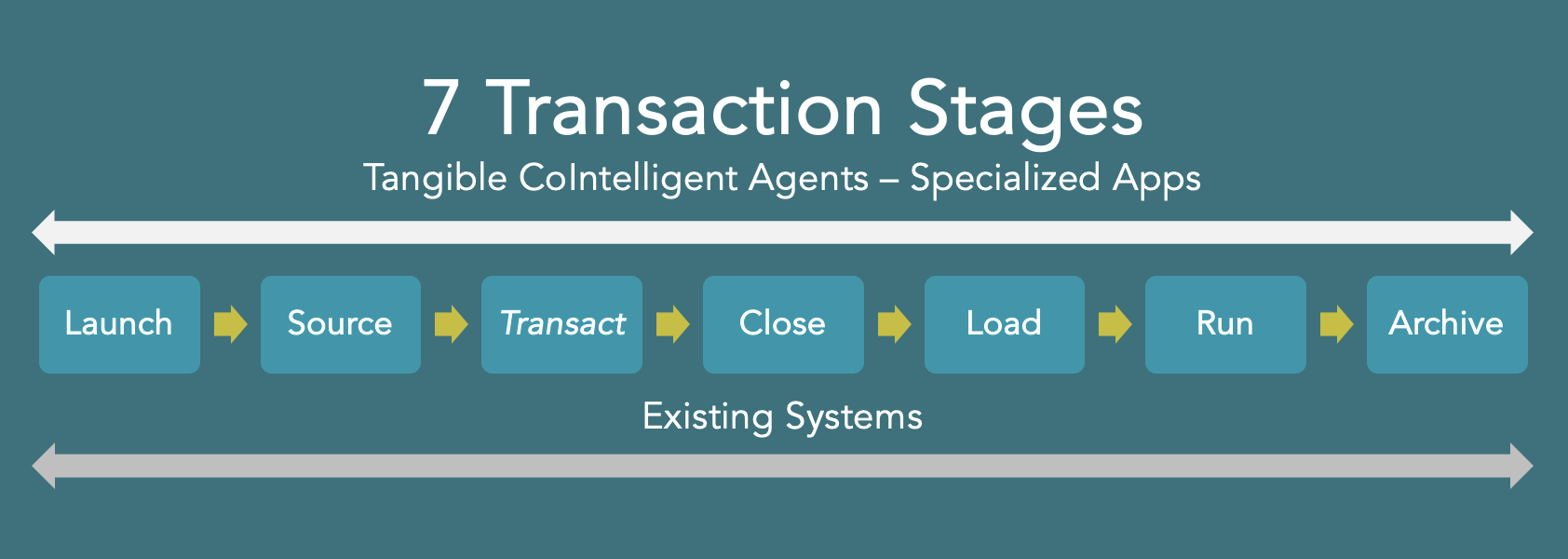 7 Transaction Stages

Tangible CoIntelligent Agents – Specialized Apps

Launch

Source

Transact

Close

Load

Run

Archive

Existing Systems